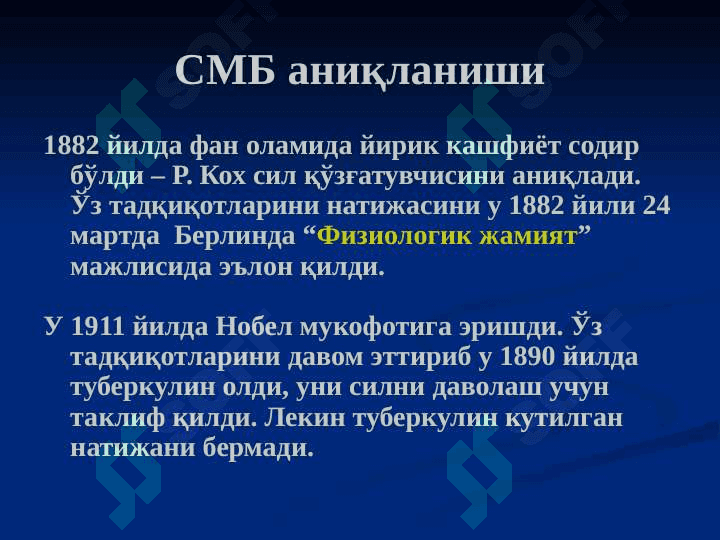 СМБ аниқланиши

1882 йилда фан оламида йирик кашфиёт содир бўлди – Р. Кох сил қўзғатувчисини аниқлади. Ўз тадқиқотларини натижасини у 1882 йили 24 мартда Берлинда “Физиологик жамият” мажлисида эълон қилди.

У 1911 йилда Нобел мукофотига эришди. Ўз тадқиқотларини давом эттириб у 1890 йилда туберкулин олди, уни силни даволаш учун таклиф қилди. Лекин туберкулин кутилган натижани бермади.